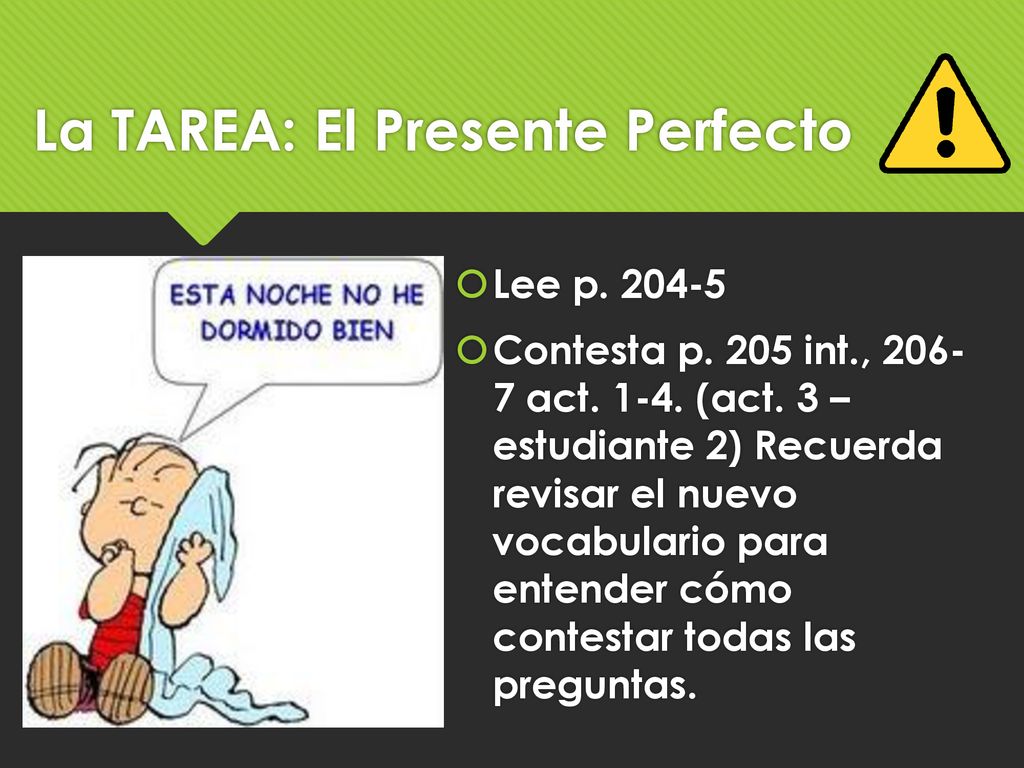 La TAREA: El Presente Perfecto

ESTA NOCHE NO HE DORMIDO BIEN

Lee p. 204-5

Contesta p. 205 int., 206-7 act. 1-4. (act. 3 – estudiante 2) Recuerda revisar el nuevo vocabulario para entender cómo contestar todas las preguntas.